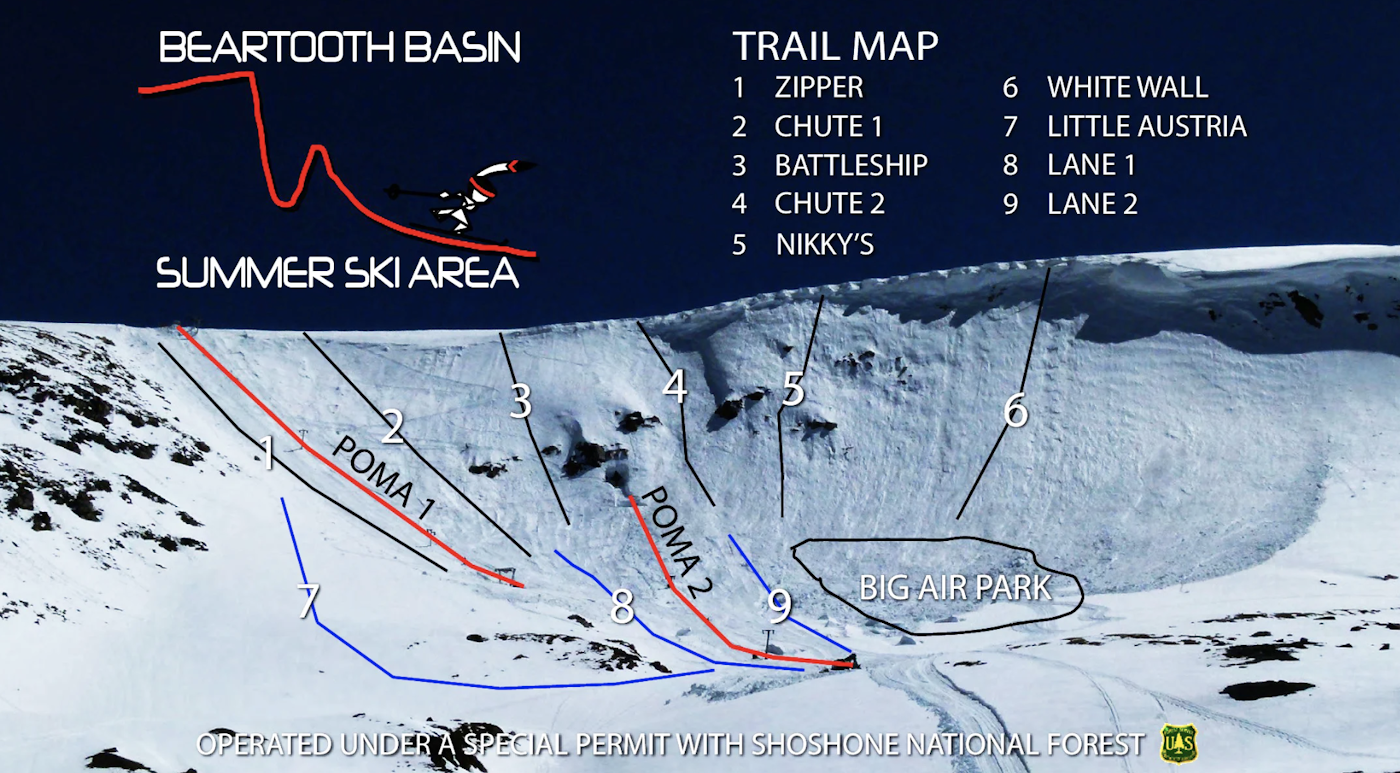 BEARTOOTH BASIN

SUMMER SKI AREA

TRAIL MAP
1 ZIPPER
2 CHUTE 1
3 BATTLESHIP
4 CHUTE 2
5 NIKKY'S
6 WHITE WALL
7 LITTLE AUSTRIA
8 LANE 1
9 LANE 2

1
2
3
4
5
6
POMA 1
POMA 2
7
8
9
BIG AIR PARK

OPERATED UNDER A SPECIAL PERMIT WITH SHOSHONE NATIONAL FOREST

US